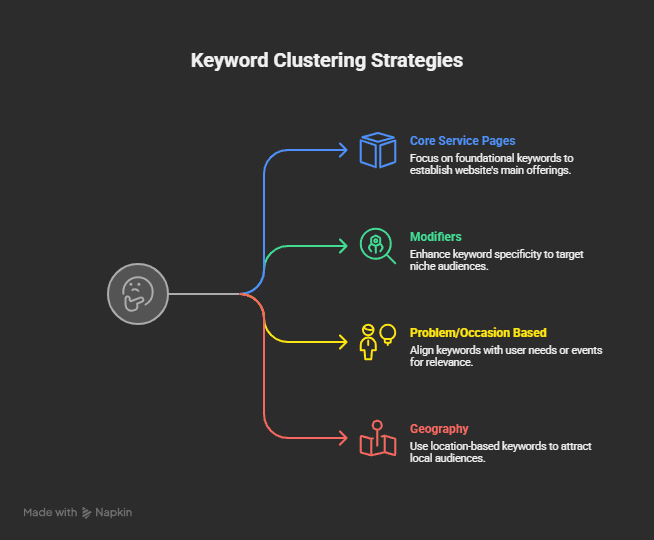 Keyword Clustering Strategies

Core Service Pages
Focus on foundational keywords to establish website's main offerings.

Modifiers
Enhance keyword specificity to target niche audiences.

Problem/Occasion Based
Align keywords with user needs or events for relevance.

Geography
Use location-based keywords to attract local audiences.

Made with Napkin